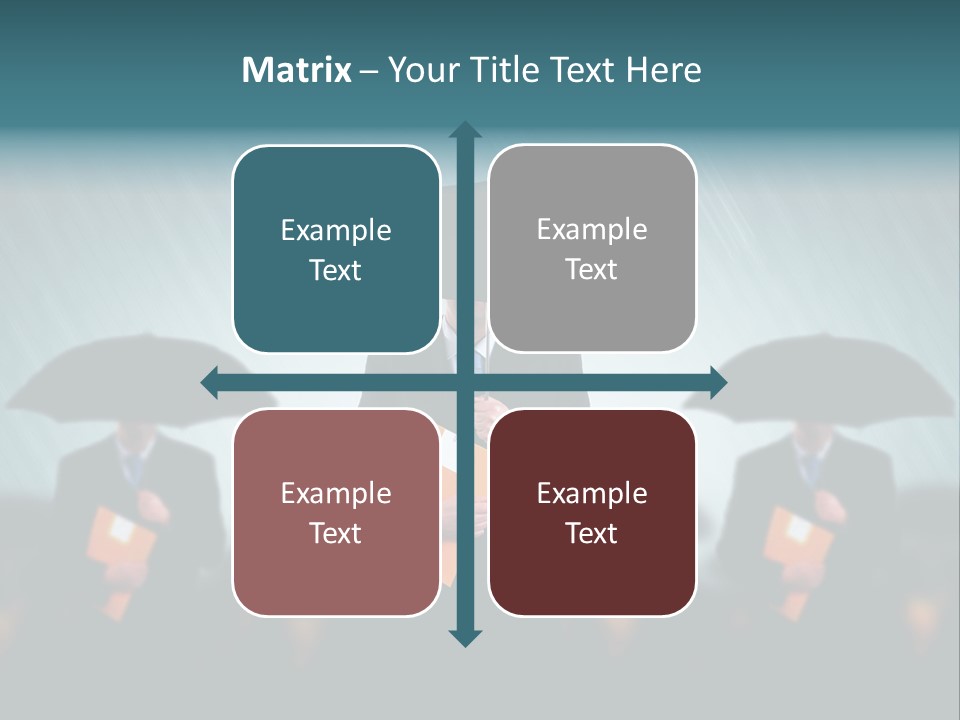 Matrix – Your Title Text Here

Example Text

Example Text

Example Text

Example Text